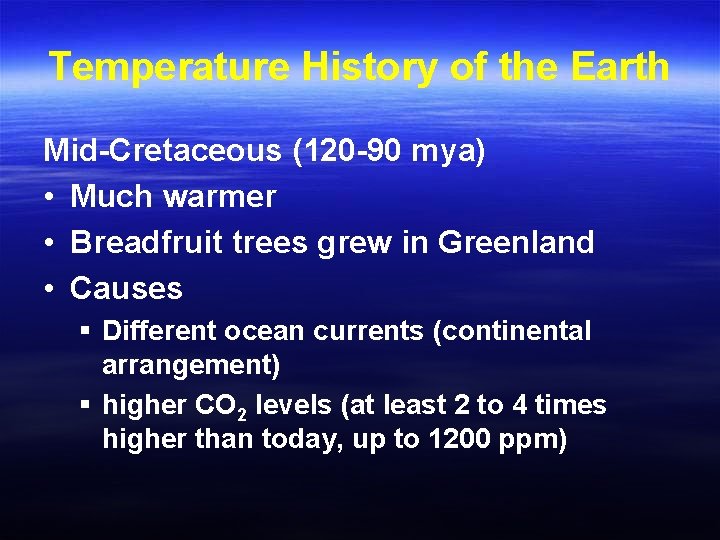 Temperature History of the Earth

Mid-Cretaceous (120-90 mya)
• Much warmer
• Breadfruit trees grew in Greenland
• Causes
  ▪ Different ocean currents (continental arrangement)
  ▪ higher $CO_2$ levels (at least 2 to 4 times higher than today, up to 1200 ppm)